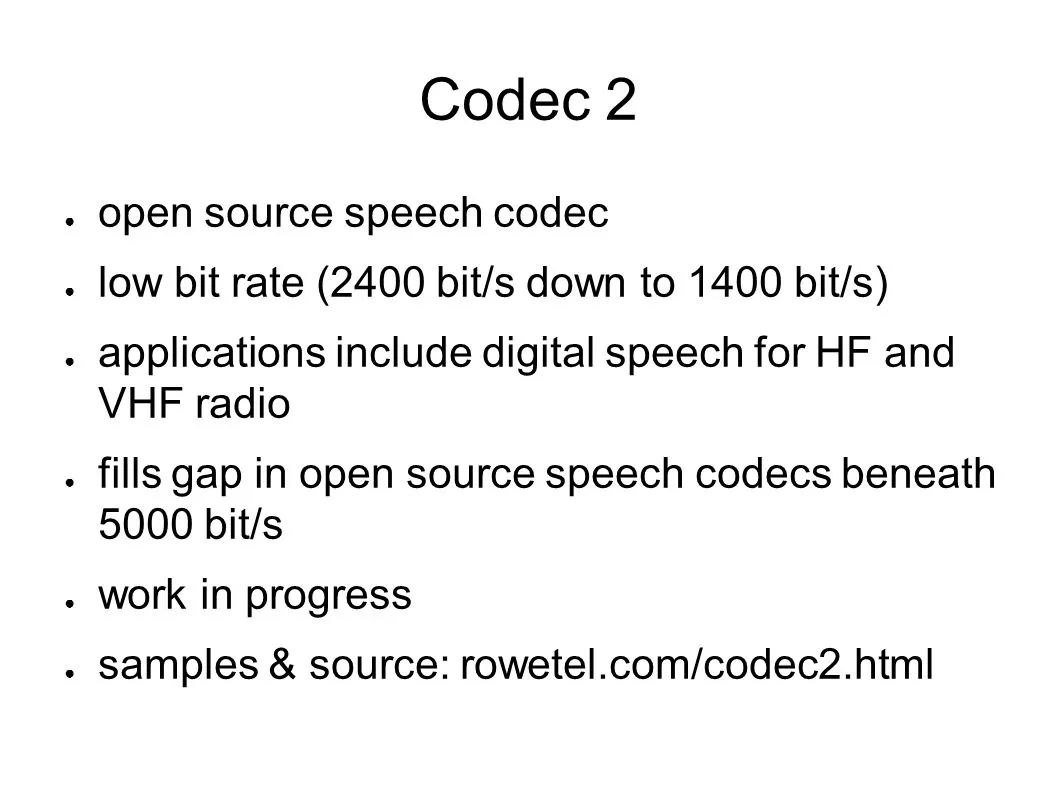 Codec 2

● open source speech codec

● low bit rate (2400 bit/s down to 1400 bit/s)

● applications include digital speech for HF and VHF radio

● fills gap in open source speech codecs beneath 5000 bit/s

● work in progress

● samples & source: rowetel.com/codec2.html